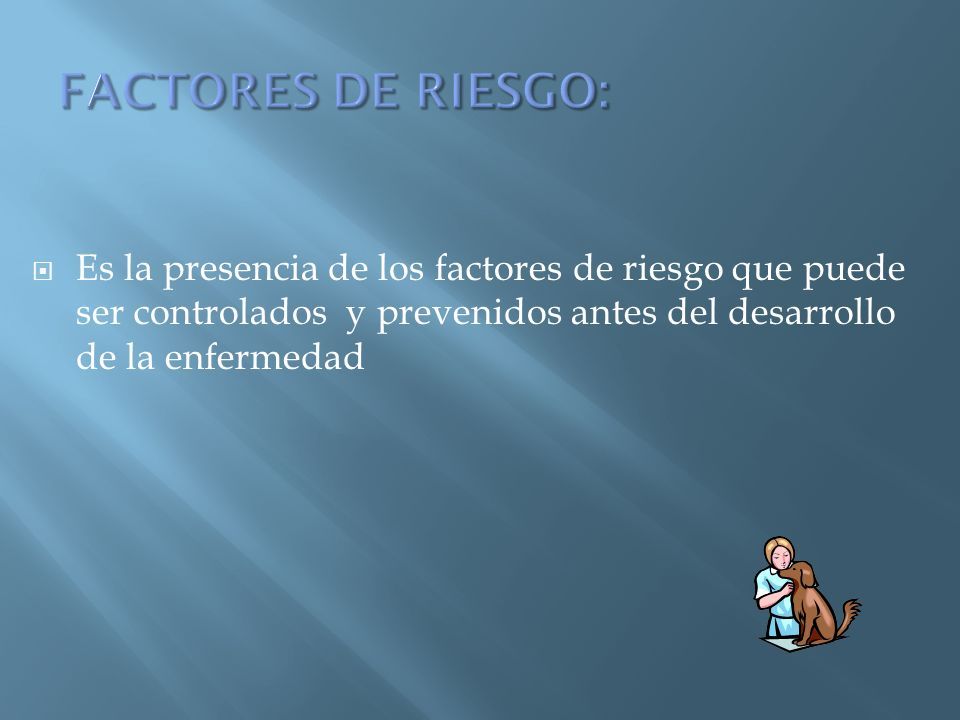 FACTORES DE RIESGO:

Es la presencia de los factores de riesgo que puede ser controlados y prevenidos antes del desarrollo de la enfermedad